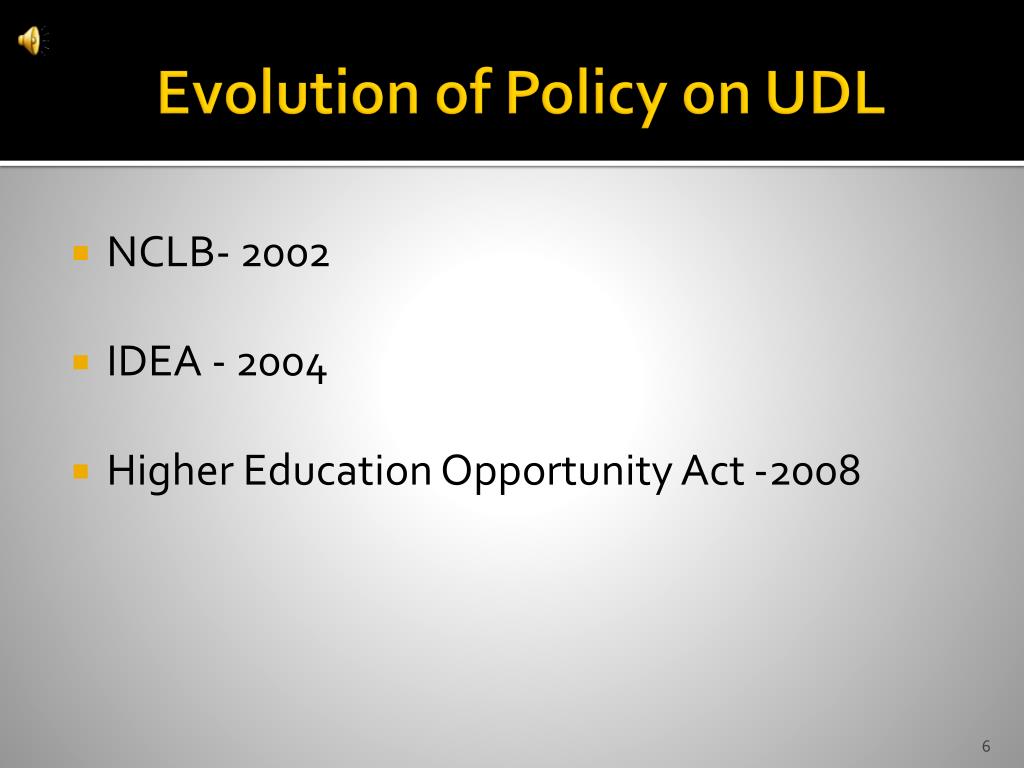 Evolution of Policy on UDL

NCLB- 2002

IDEA - 2004

Higher Education Opportunity Act -2008

6